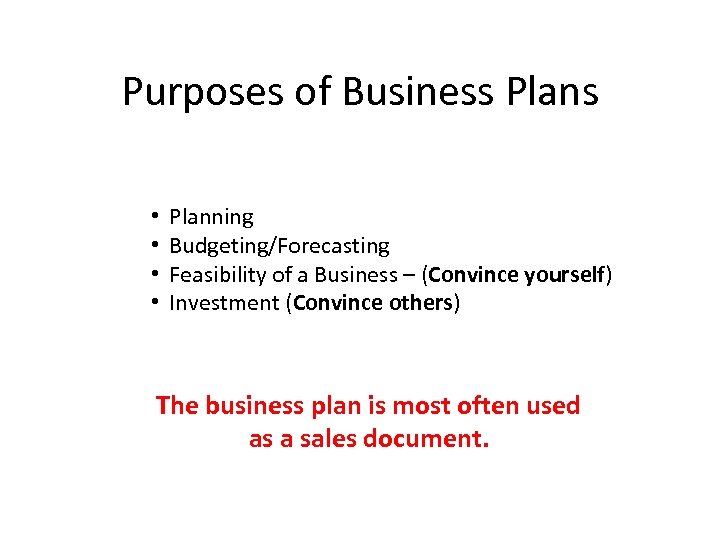 Purposes of Business Plans

• Planning
• Budgeting/Forecasting
• Feasibility of a Business – (Convince yourself)
• Investment (Convince others)

The business plan is most often used as a sales document.